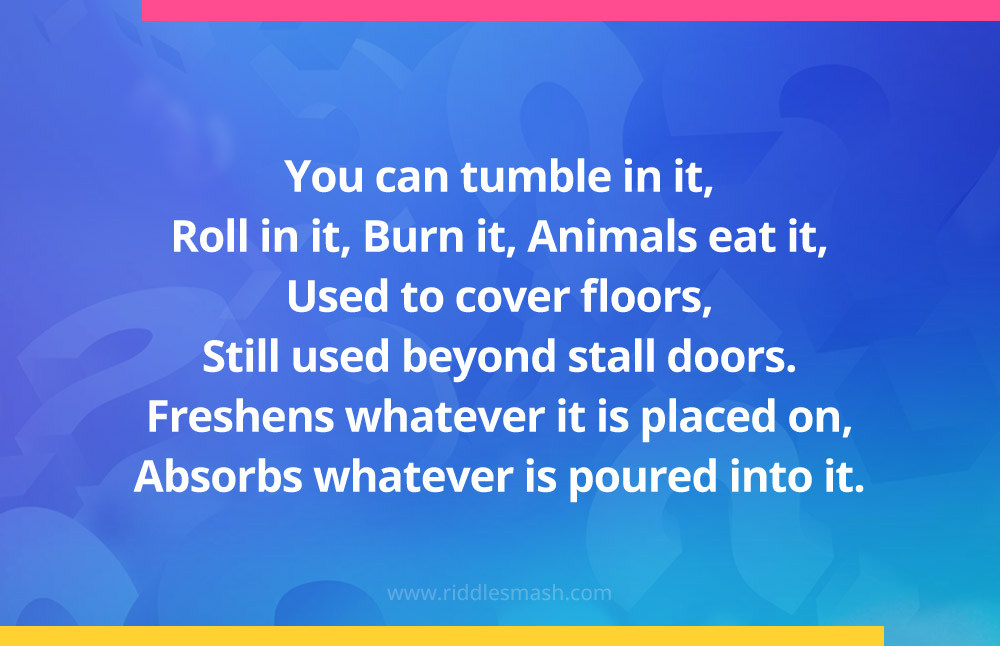 You can tumble in it,
Roll in it, Burn it, Animals eat it,
Used to cover floors,
Still used beyond stall doors.
Freshens whatever it is placed on,
Absorbs whatever is poured into it.

www.riddlesmash.com